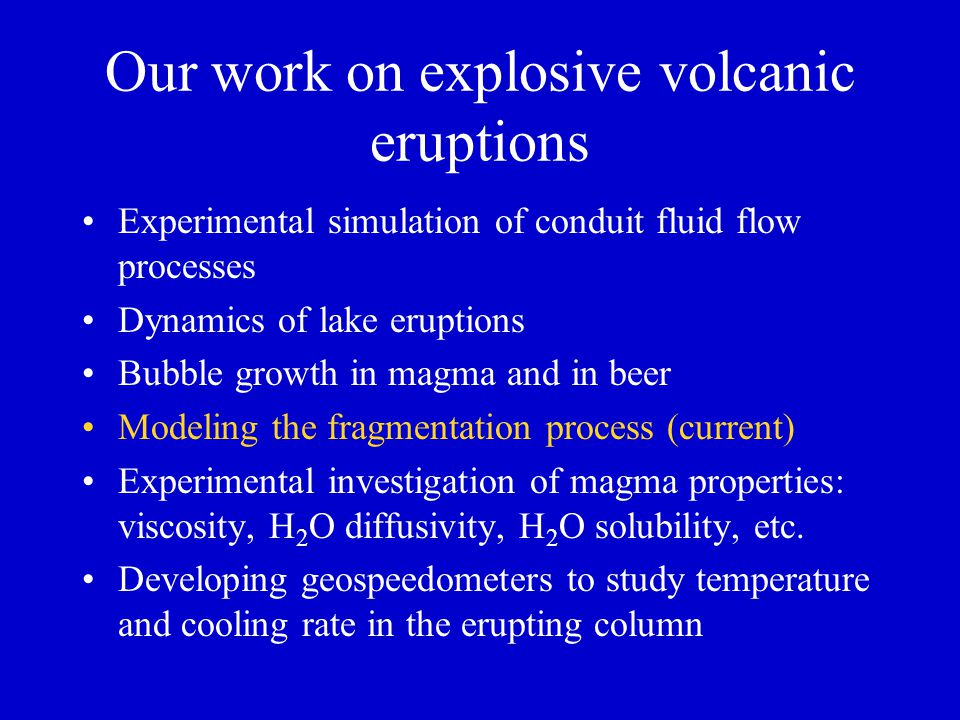 Our work on explosive volcanic eruptions

• Experimental simulation of conduit fluid flow processes
• Dynamics of lake eruptions
• Bubble growth in magma and in beer
• Modeling the fragmentation process (current)
• Experimental investigation of magma properties: viscosity, $H_2O$ diffusivity, $H_2O$ solubility, etc.
• Developing geospeedometers to study temperature and cooling rate in the erupting column